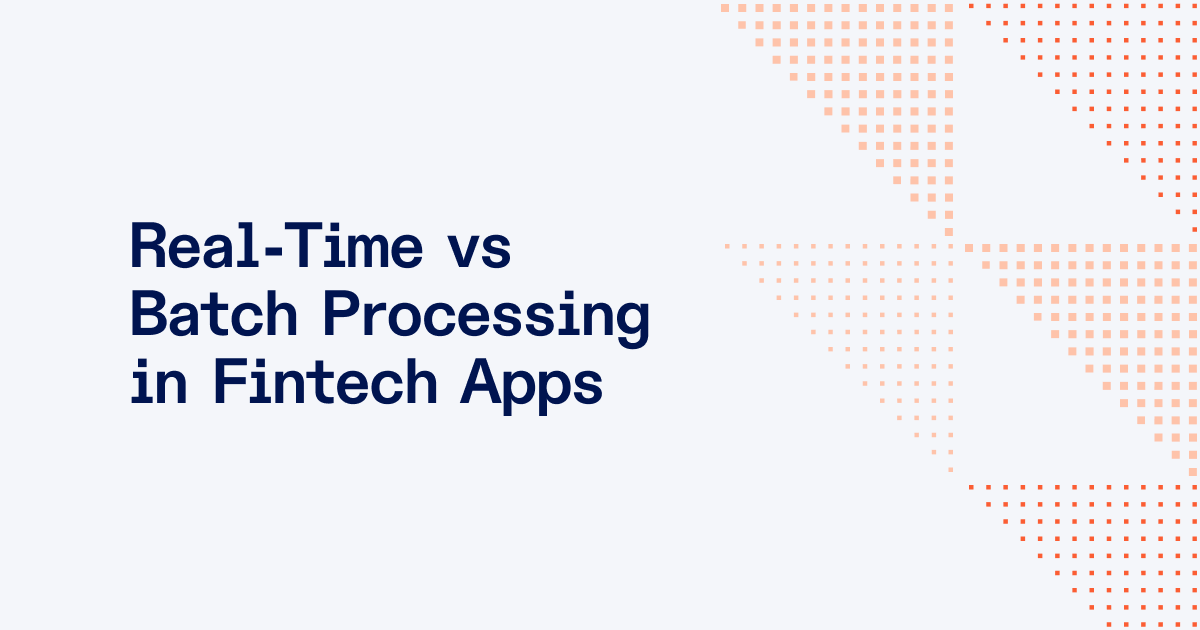 Real-Time vs Batch Processing in Fintech Apps